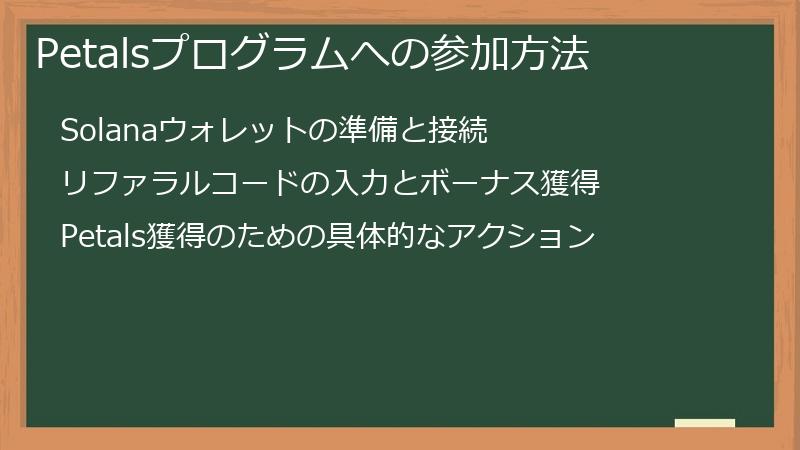 Petalsプログラムへの参加方法

Solanaウォレットの準備と接続

リファラルコードの入力とボーナス獲得

Petals獲得のための具体的なアクション